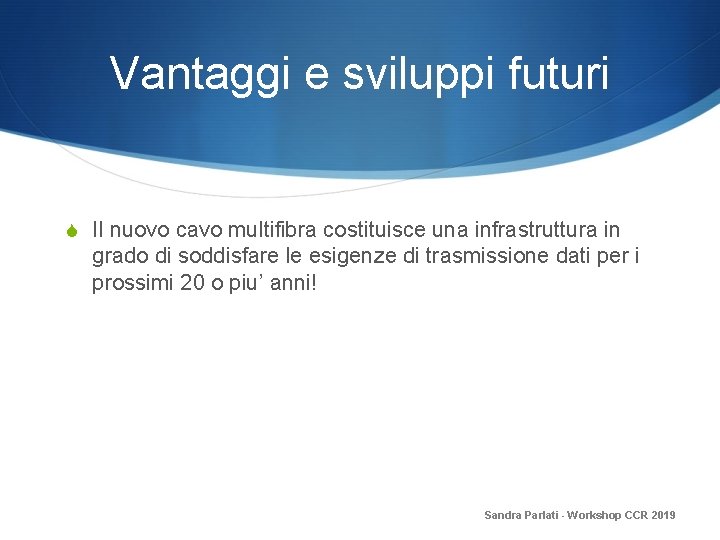 Vantaggi e sviluppi futuri

Il nuovo cavo multifibra costituisce una infrastruttura in grado di soddisfare le esigenze di trasmissione dati per i prossimi 20 o piu’ anni!

Sandra Parlati - Workshop CCR 2019